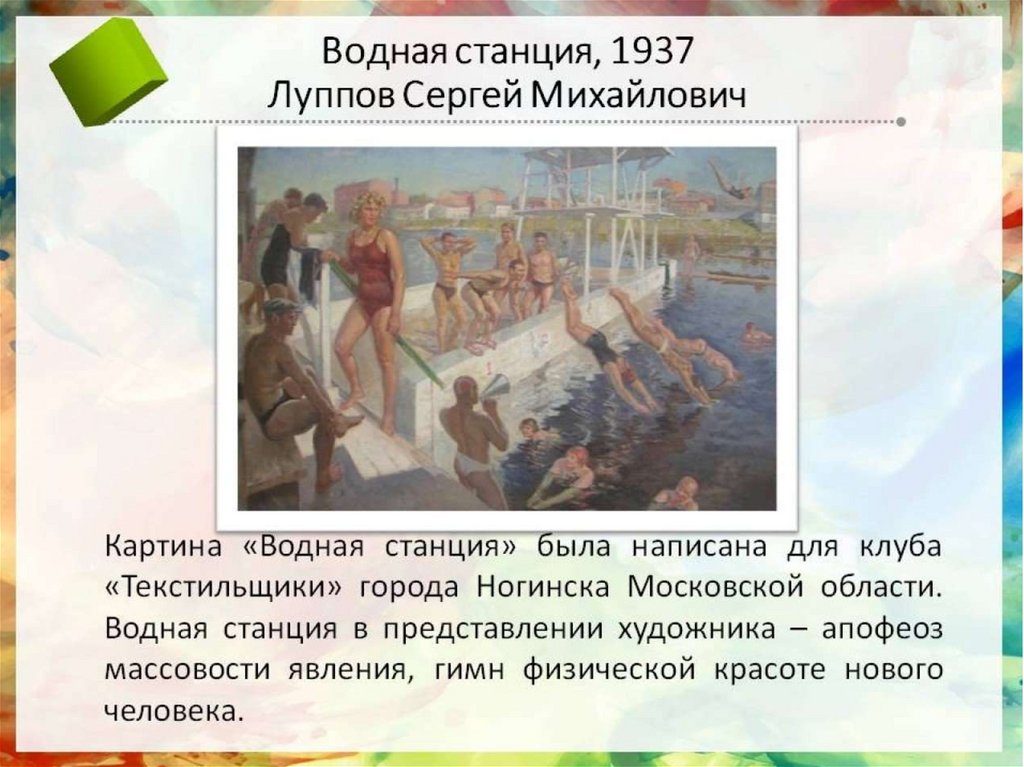 Водная станция, 1937
Луппов Сергей Михайлович

Картина «Водная станция» была написана для клуба «Текстильщики» города Ногинска Московской области. Водная станция в представлении художника – апофеоз массовости явления, гимн физической красоте нового человека.